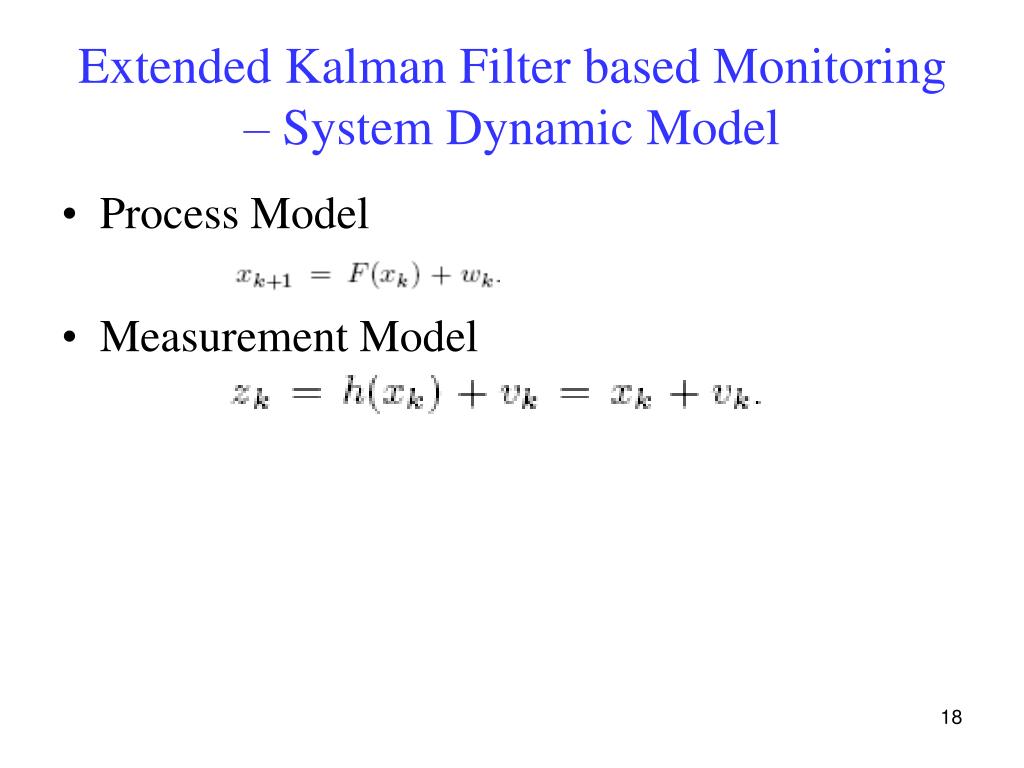 Extended Kalman Filter based Monitoring – System Dynamic Model

• Process Model

$x_{k+1} = F(x_k) + w_k.$

• Measurement Model

$z_k = h(x_k) + v_k = x_k + v_k.$

18